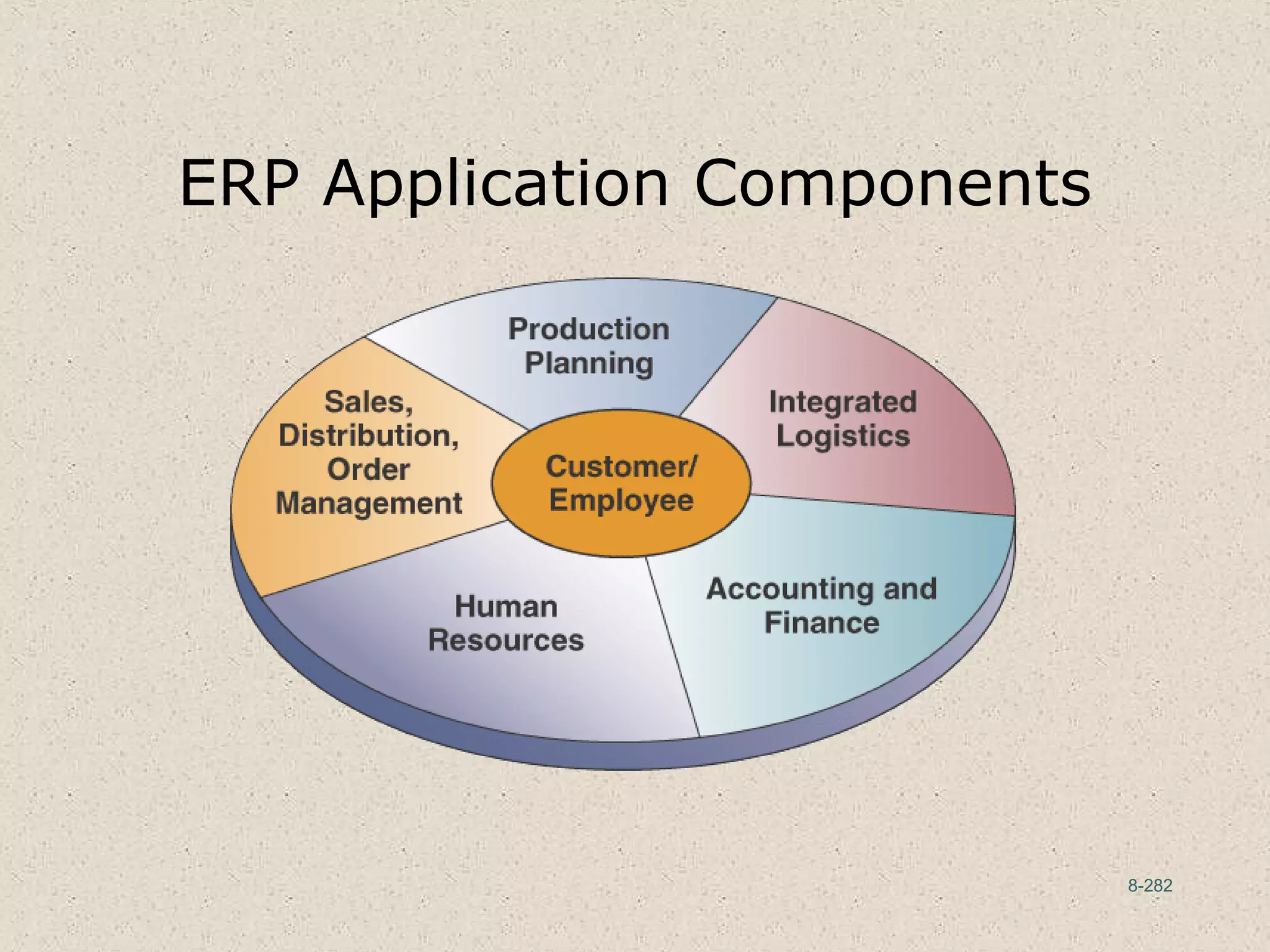 ERP Application Components

Production Planning

Sales, Distribution, Order Management

Integrated Logistics

Customer/ Employee

Human Resources

Accounting and Finance

8-282